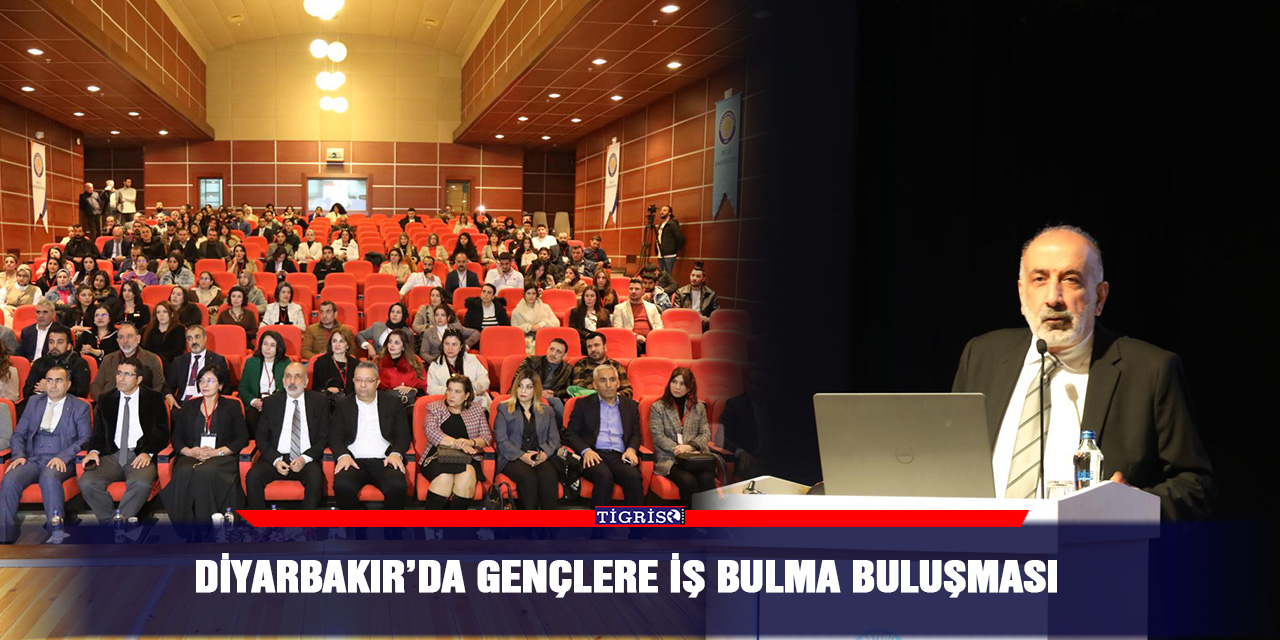 TİGRİS

DİYARBAKIR'DA GENÇLERE İŞ BULMA BULUŞMASI